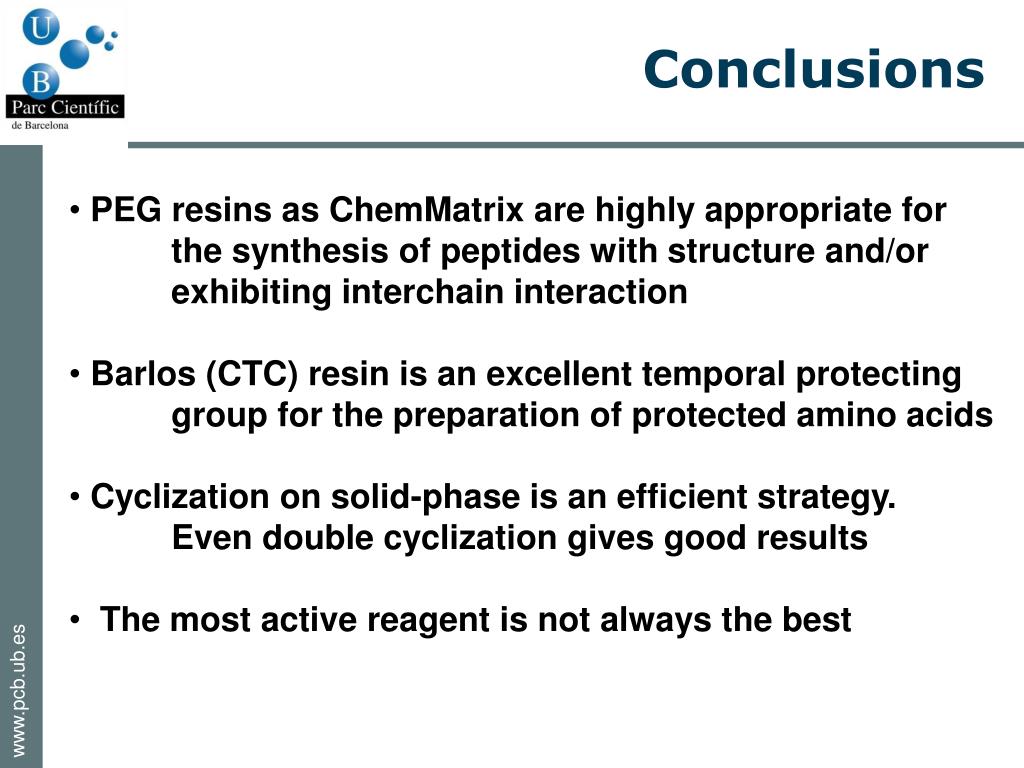 U
B
Parc Científic
de Barcelona

Conclusions

• PEG resins as ChemMatrix are highly appropriate for the synthesis of peptides with structure and/or exhibiting interchain interaction

• Barlos (CTC) resin is an excellent temporal protecting group for the preparation of protected amino acids

• Cyclization on solid-phase is an efficient strategy. Even double cyclization gives good results

• The most active reagent is not always the best

www.pcb.ub.es